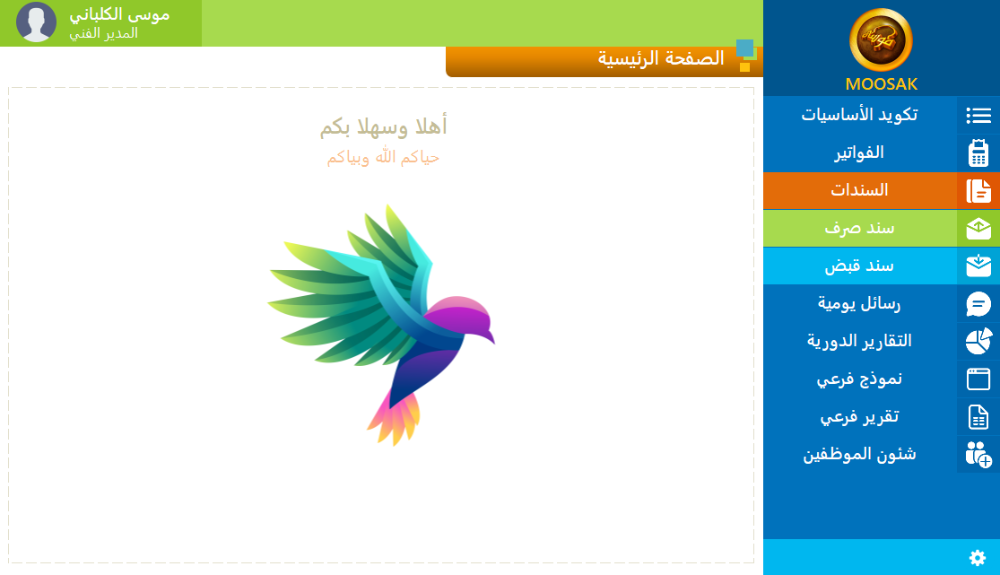 موسى الكلباني
المدير الفني

MOOSAK

الصفحة الرئيسية

تكويد الأساسيات
الفواتير
السندات
سند صرف
سند قبض
رسائل يومية
التقارير الدورية
نموذج فرعي
تقرير فرعي
شئون الموظفين

أهلا وسهلا بكم
حياكم الله وبياكم